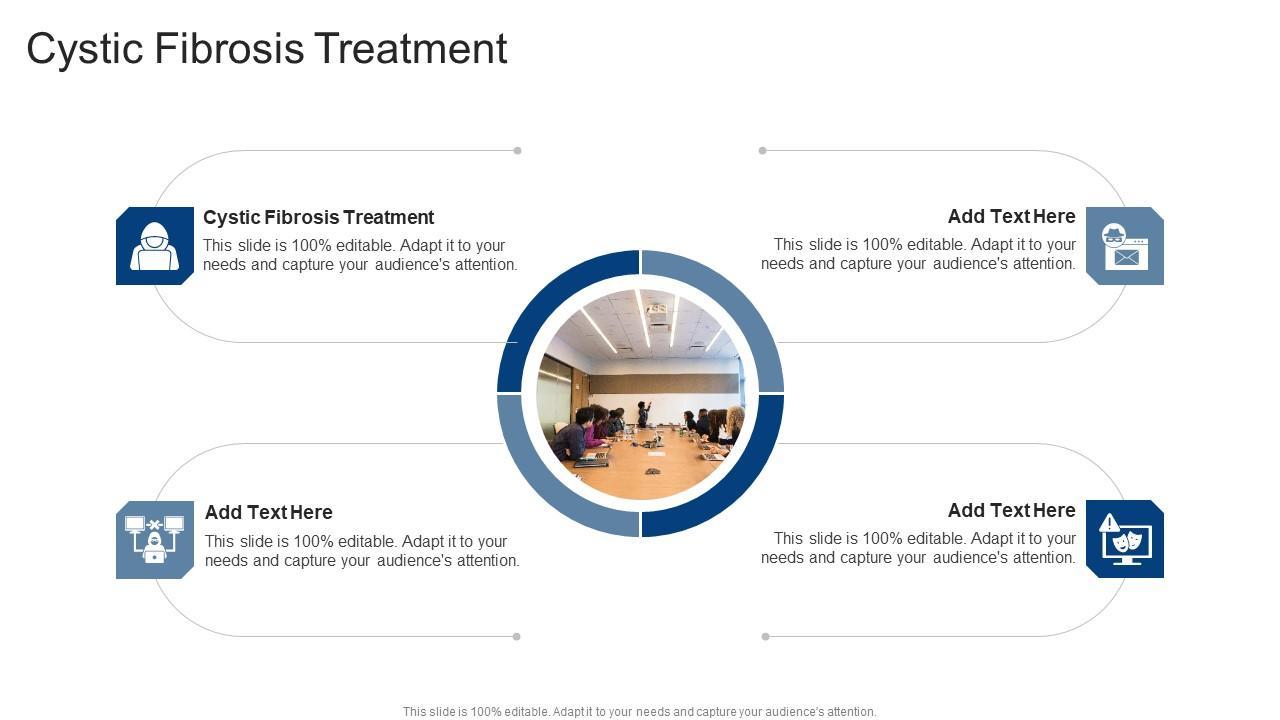 Cystic Fibrosis Treatment

Cystic Fibrosis Treatment
This slide is 100% editable. Adapt it to your needs and capture your audience's attention.

Add Text Here
This slide is 100% editable. Adapt it to your needs and capture your audience's attention.

Add Text Here
This slide is 100% editable. Adapt it to your needs and capture your audience's attention.

Add Text Here
This slide is 100% editable. Adapt it to your needs and capture your audience's attention.

This slide is 100% editable. Adapt it to your needs and capture your audience's attention.